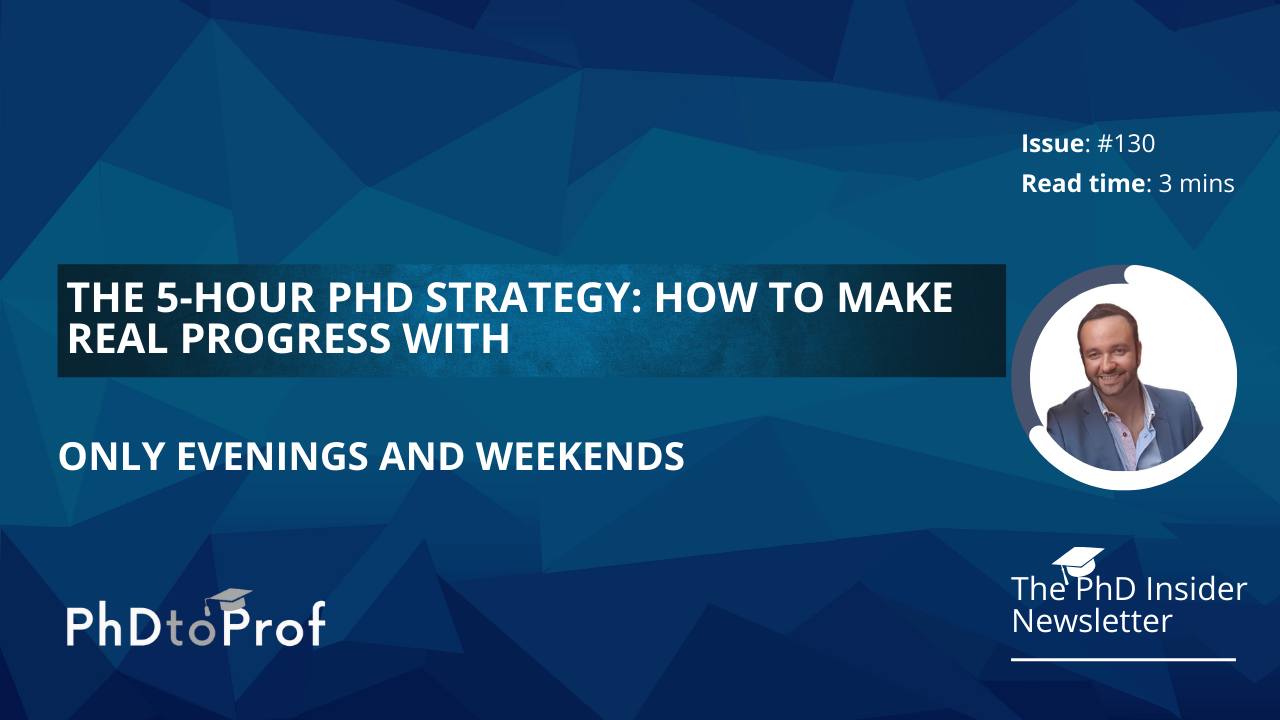 Issue: #130
Read time: 3 mins

THE 5-HOUR PHD STRATEGY: HOW TO MAKE REAL PROGRESS WITH

ONLY EVENINGS AND WEEKENDS

PhDtoProf

The PhD Insider Newsletter